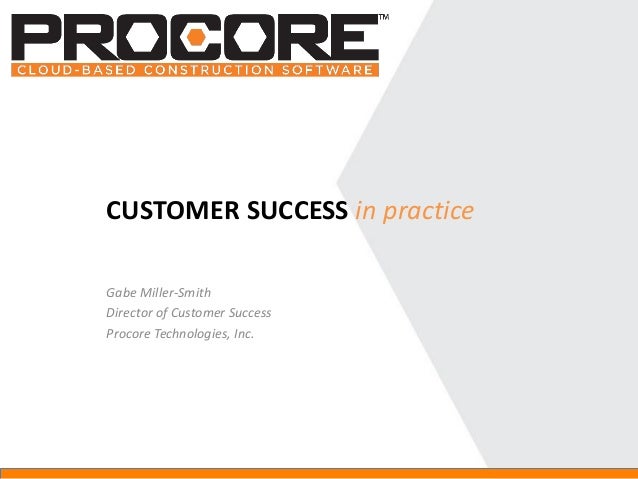 PROCORE™
CLOUD-BASED CONSTRUCTION SOFTWARE

CUSTOMER SUCCESS in practice

Gabe Miller-Smith
Director of Customer Success
Procore Technologies, Inc.